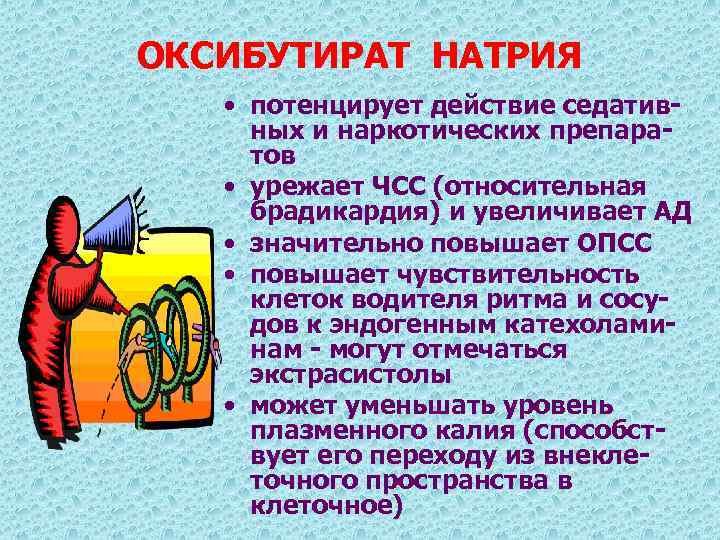 ОКСИБУТИРАТ НАТРИЯ

• потенцирует действие седативных и наркотических препаратов
• урежает ЧСС (относительная брадикардия) и увеличивает АД
• значительно повышает ОПСС
• повышает чувствительность клеток водителя ритма и сосудов к эндогенным катехоламинам - могут отмечаться экстрасистолы
• может уменьшать уровень плазменного калия (способствует его переходу из внеклеточного пространства в клеточное)